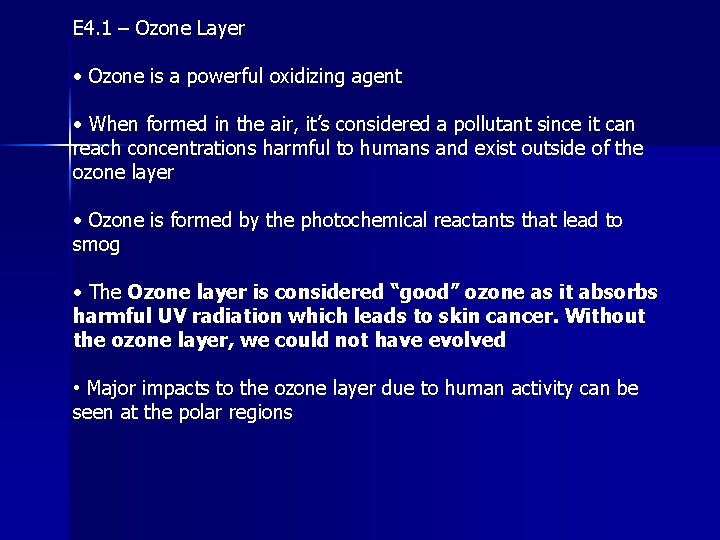 E4.1 – Ozone Layer

• Ozone is a powerful oxidizing agent

• When formed in the air, it’s considered a pollutant since it can reach concentrations harmful to humans and exist outside of the ozone layer

• Ozone is formed by the photochemical reactants that lead to smog

• The Ozone layer is considered “good” ozone as it absorbs harmful UV radiation which leads to skin cancer. Without the ozone layer, we could not have evolved

• Major impacts to the ozone layer due to human activity can be seen at the polar regions